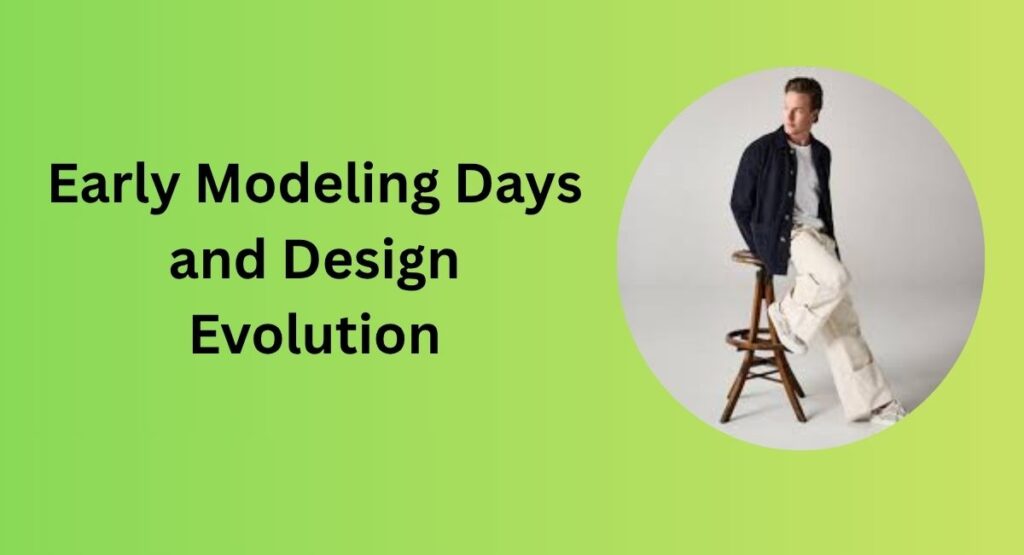 Early Modeling Days and Design Evolution